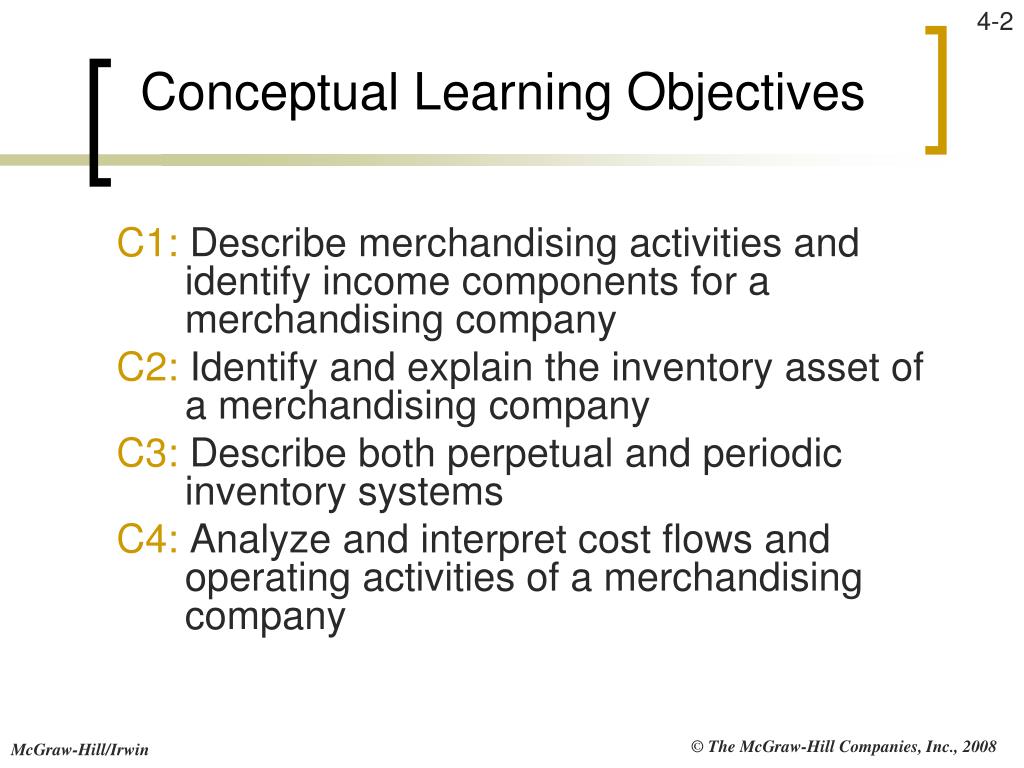 4-2

Conceptual Learning Objectives

C1: Describe merchandising activities and identify income components for a merchandising company

C2: Identify and explain the inventory asset of a merchandising company

C3: Describe both perpetual and periodic inventory systems

C4: Analyze and interpret cost flows and operating activities of a merchandising company

McGraw-Hill/Irwin

© The McGraw-Hill Companies, Inc., 2008